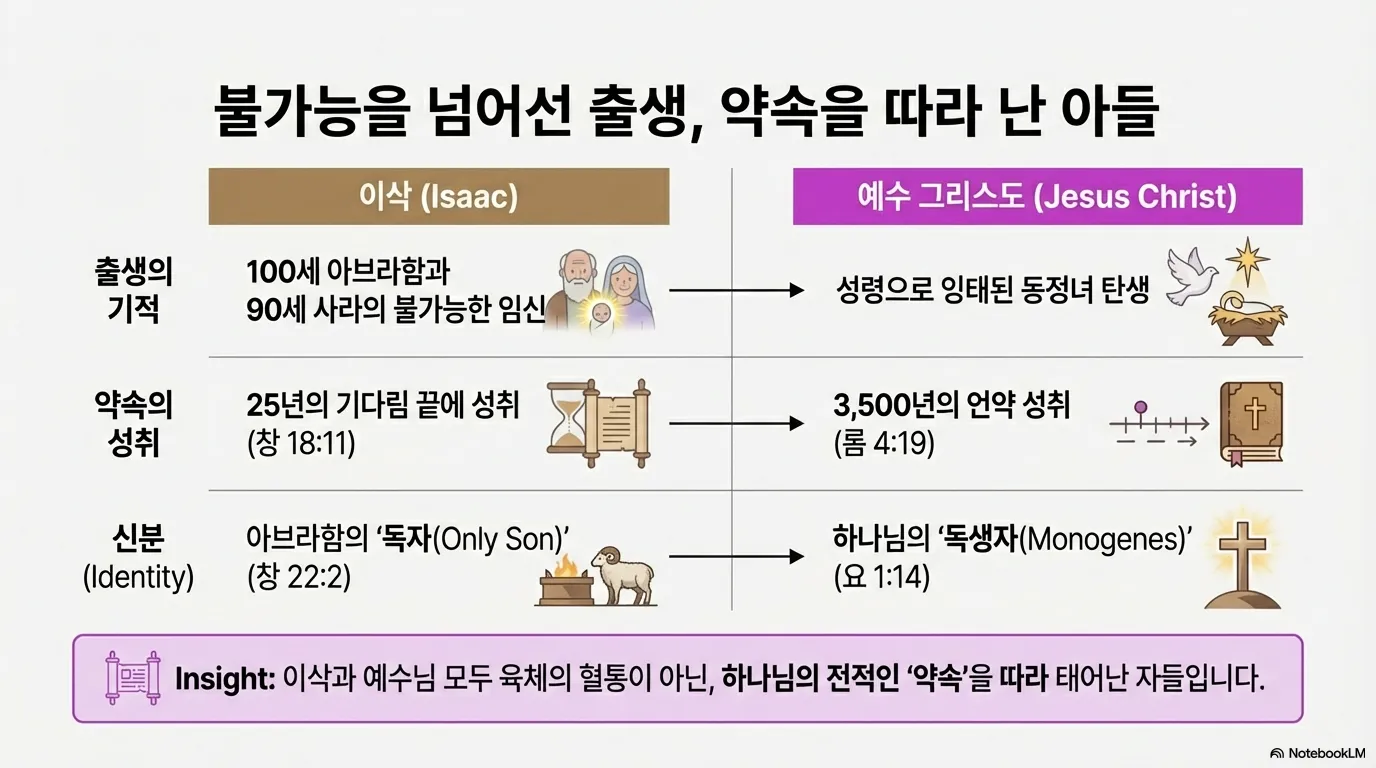 불가능을 넘어선 출생, 약속을 따라 난 아들

| | 이삭 (Isaac) | 예수 그리스도 (Jesus Christ) |
|---|---|---|
| 출생의 기적 | 100세 아브라함과 90세 사라의 불가능한 임신 | 성령으로 잉태된 동정녀 탄생 |
| 약속의 성취 | 25년의 기다림 끝에 성취 (창 18:11) | 3,500년의 언약 성취 (롬 4:19) |
| 신분 (Identity) | 아브라함의 '독자(Only Son)' (창 22:2) | 하나님의 '독생자(Monogenes)' (요 1:14) |

Insight: 이삭과 예수님 모두 육체의 혈통이 아닌, 하나님의 전적인 '약속'을 따라 태어난 자들입니다.

NotebookLM